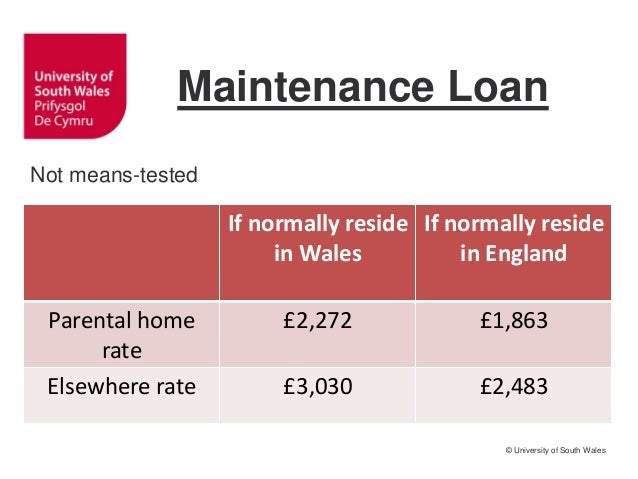 University of South Wales
Prifysgol De Cymru

Maintenance Loan

Not means-tested

| | If normally reside in Wales | If normally reside in England |
|---|---|---|
| Parental home rate | £2,272 | £1,863 |
| Elsewhere rate | £3,030 | £2,483 |

© University of South Wales